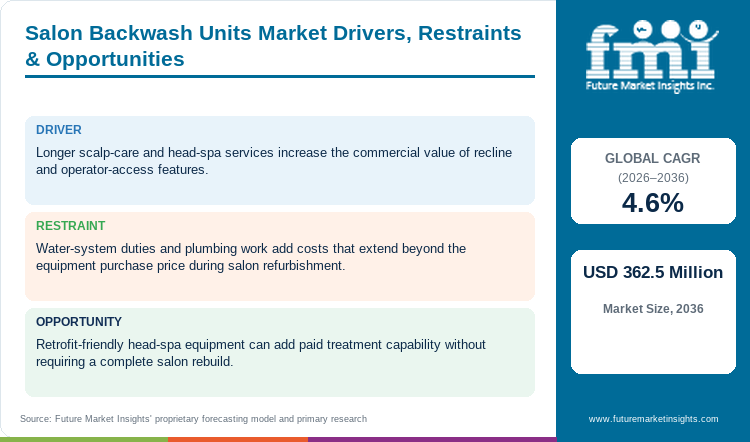 Salon Backwash Units Market Drivers, Restraints & Opportunities

DRIVER

Longer scalp-care and head-spa services increase the commercial value of recline and operator-access features.

RESTRAINT

Water-system duties and plumbing work add costs that extend beyond the equipment purchase price during salon refurbishment.

OPPORTUNITY

Retrofit-friendly head-spa equipment can add paid treatment capability without requiring a complete salon rebuild.

Source: Future Market Insights' proprietary forecasting model and primary research

fmi
Future Market Insights Inc.

GLOBAL CAGR
(2026–2036)
4.6%

USD 362.5 Million
Market Size, 2036

www.futuremarketinsights.com